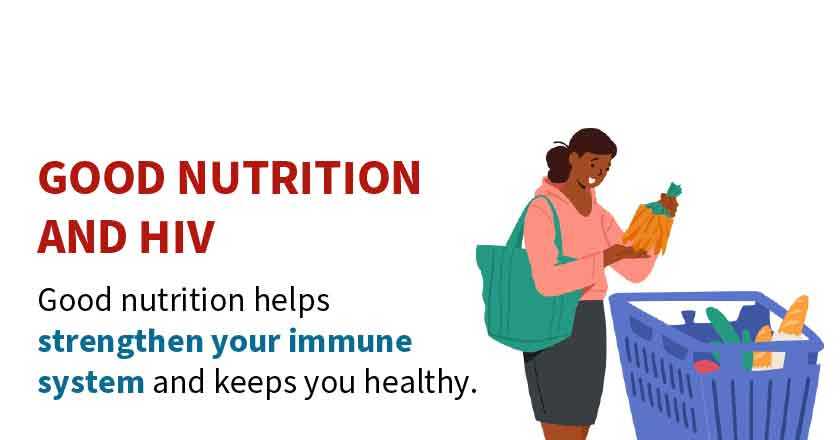 GOOD NUTRITION AND HIV

Good nutrition helps strengthen your immune system and keeps you healthy.